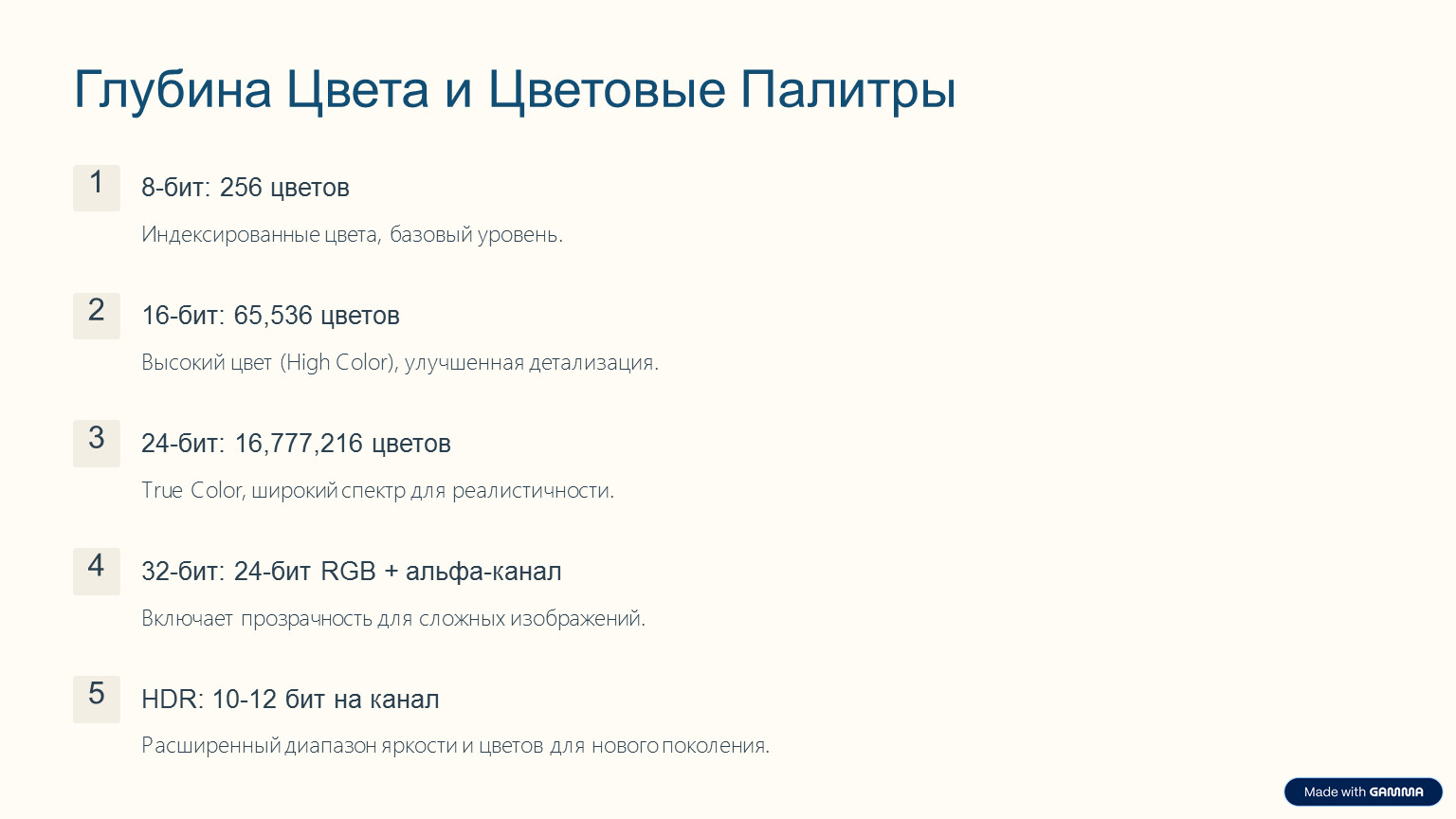 Глубина Цвета и Цветовые Палитры

1

8-бит: 256 цветов

Индексированные цвета, базовый уровень.

2

16-бит: 65,536 цветов

Высокий цвет (High Color), улучшенная детализация.

3

24-бит: 16,777,216 цветов

True Color, широкий спектр для реалистичности.

4

32-бит: 24-бит RGB + альфа-канал

Включает прозрачность для сложных изображений.

5

HDR: 10-12 бит на канал

Расширенный диапазон яркости и цветов для нового поколения.

Made with GAMMA